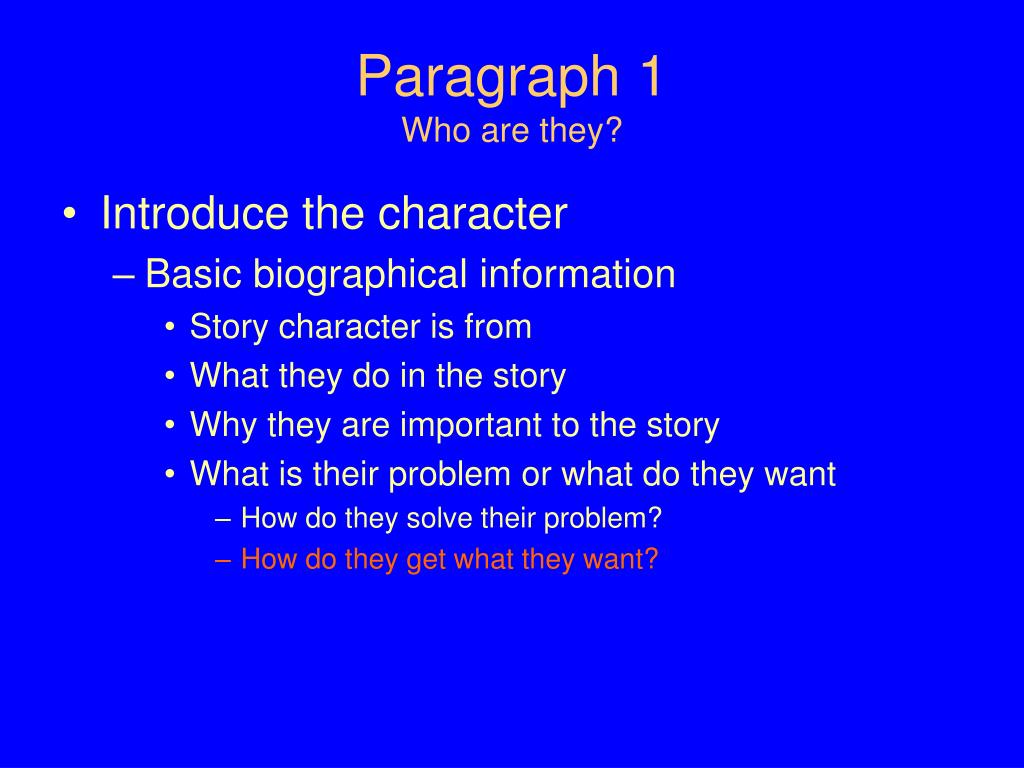 Paragraph 1
Who are they?

• Introduce the character
– Basic biographical information
• Story character is from
• What they do in the story
• Why they are important to the story
• What is their problem or what do they want
– How do they solve their problem?
– How do they get what they want?